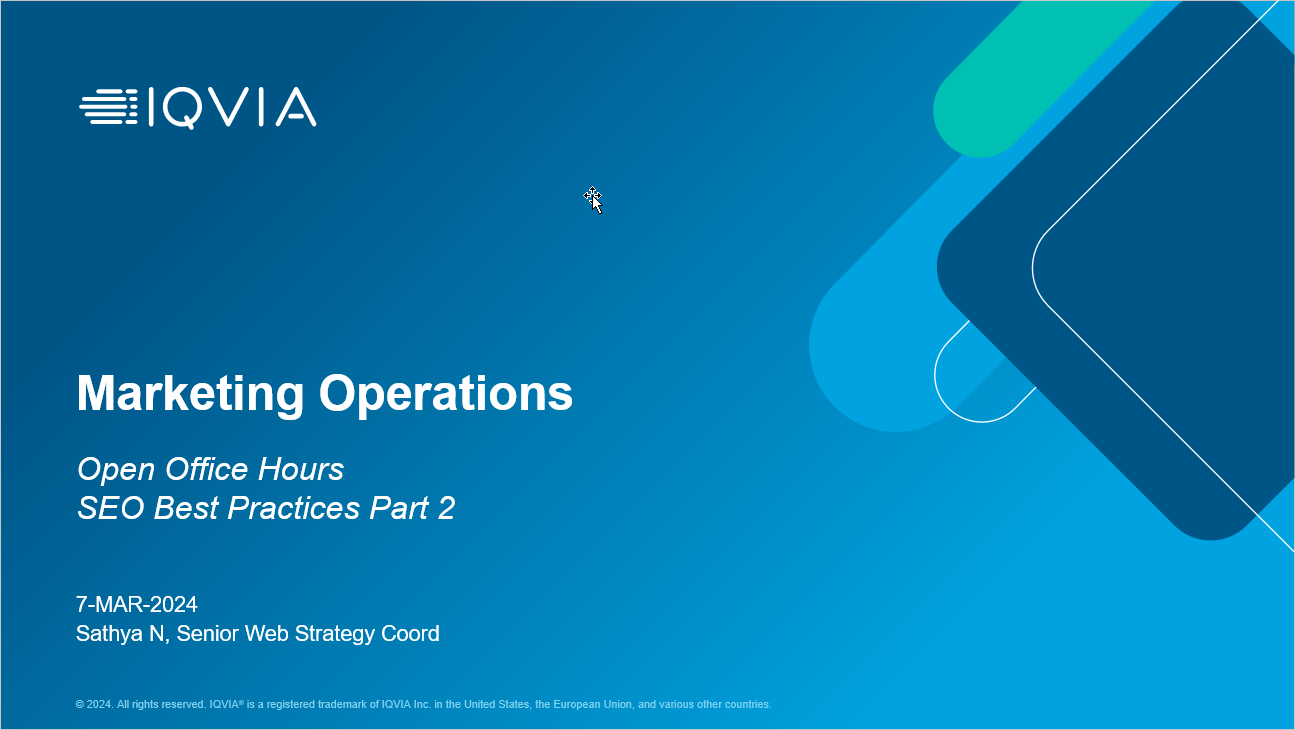 IQVIA

Marketing Operations

Open Office Hours
SEO Best Practices Part 2

7-MAR-2024
Sathya N, Senior Web Strategy Coord

© 2024. All rights reserved. IQVIA® is a registered trademark of IQVIA Inc. in the United States, the European Union, and various other countries.